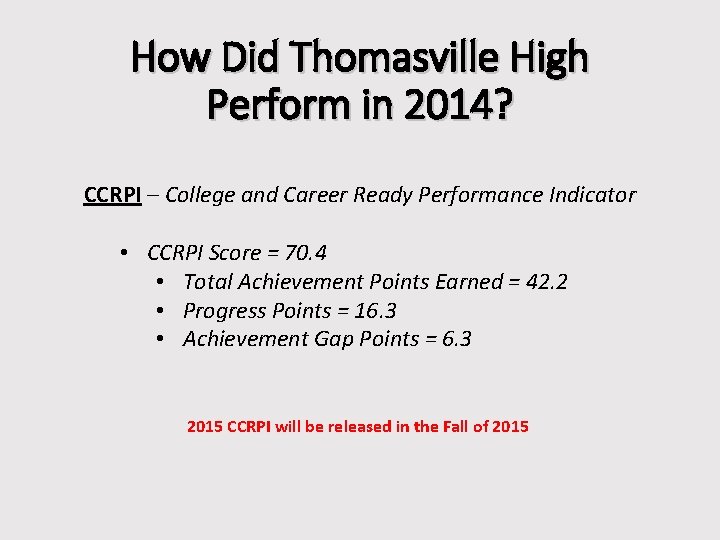 How Did Thomasville High Perform in 2014?

CCRPI – College and Career Ready Performance Indicator

• CCRPI Score = 70.4
  • Total Achievement Points Earned = 42.2
  • Progress Points = 16.3
  • Achievement Gap Points = 6.3

2015 CCRPI will be released in the Fall of 2015